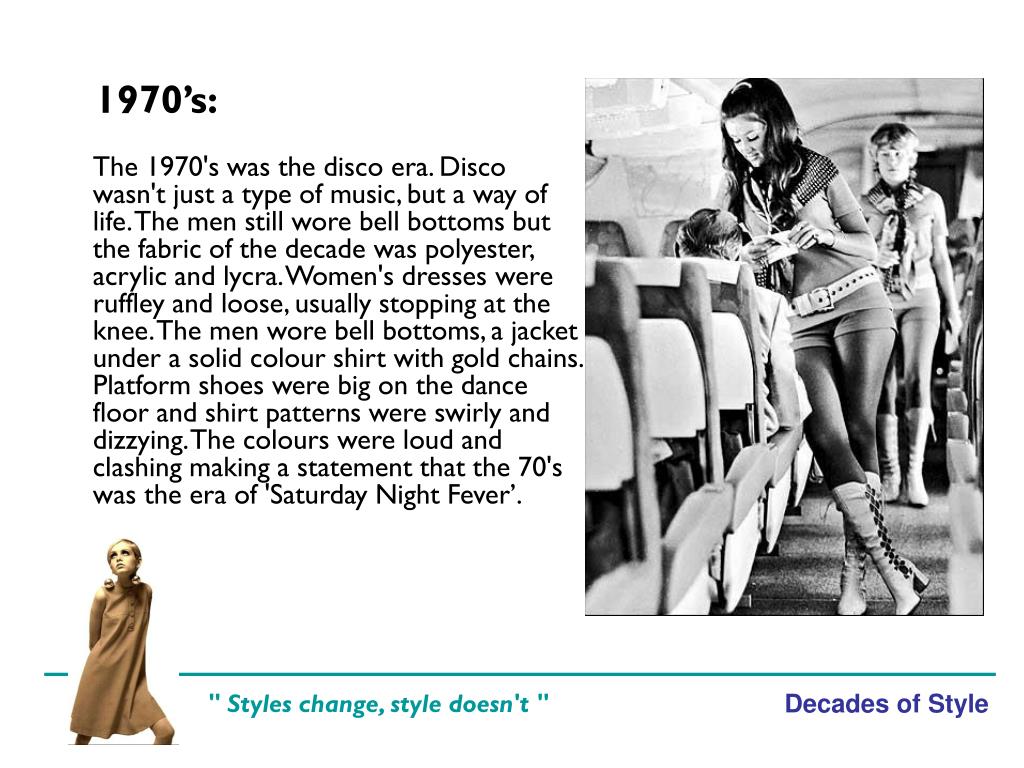 1970’s:

The 1970's was the disco era. Disco wasn't just a type of music, but a way of life. The men still wore bell bottoms but the fabric of the decade was polyester, acrylic and lycra. Women's dresses were ruffley and loose, usually stopping at the knee. The men wore bell bottoms, a jacket under a solid colour shirt with gold chains. Platform shoes were big on the dance floor and shirt patterns were swirly and dizzying. The colours were loud and clashing making a statement that the 70's was the era of 'Saturday Night Fever’.

" Styles change, style doesn't "

Decades of Style